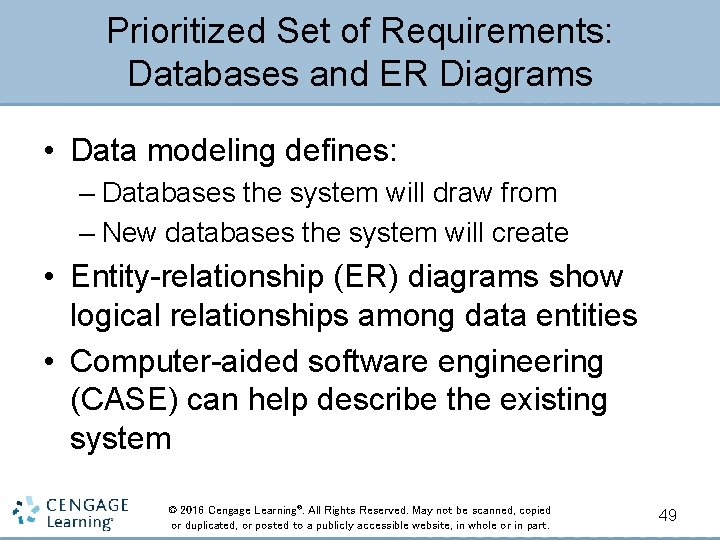 Prioritized Set of Requirements: Databases and ER Diagrams

• Data modeling defines:
– Databases the system will draw from
– New databases the system will create

• Entity-relationship (ER) diagrams show logical relationships among data entities

• Computer-aided software engineering (CASE) can help describe the existing system

CENGAGE Learning®

© 2016 Cengage Learning®. All Rights Reserved. May not be scanned, copied or duplicated, or posted to a publicly accessible website, in whole or in part.

49